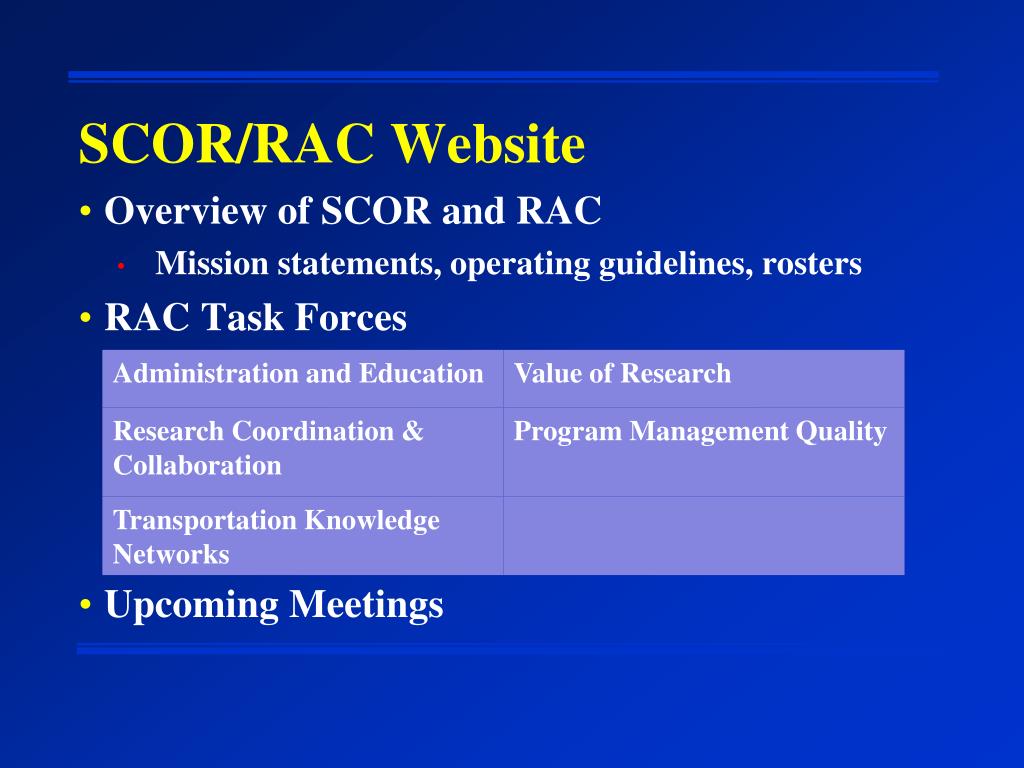 SCOR/RAC Website

• Overview of SCOR and RAC
  • Mission statements, operating guidelines, rosters
• RAC Task Forces

| Administration and Education | Value of Research |
|---|---|
| Research Coordination & Collaboration | Program Management Quality |
| Transportation Knowledge Networks | |

• Upcoming Meetings